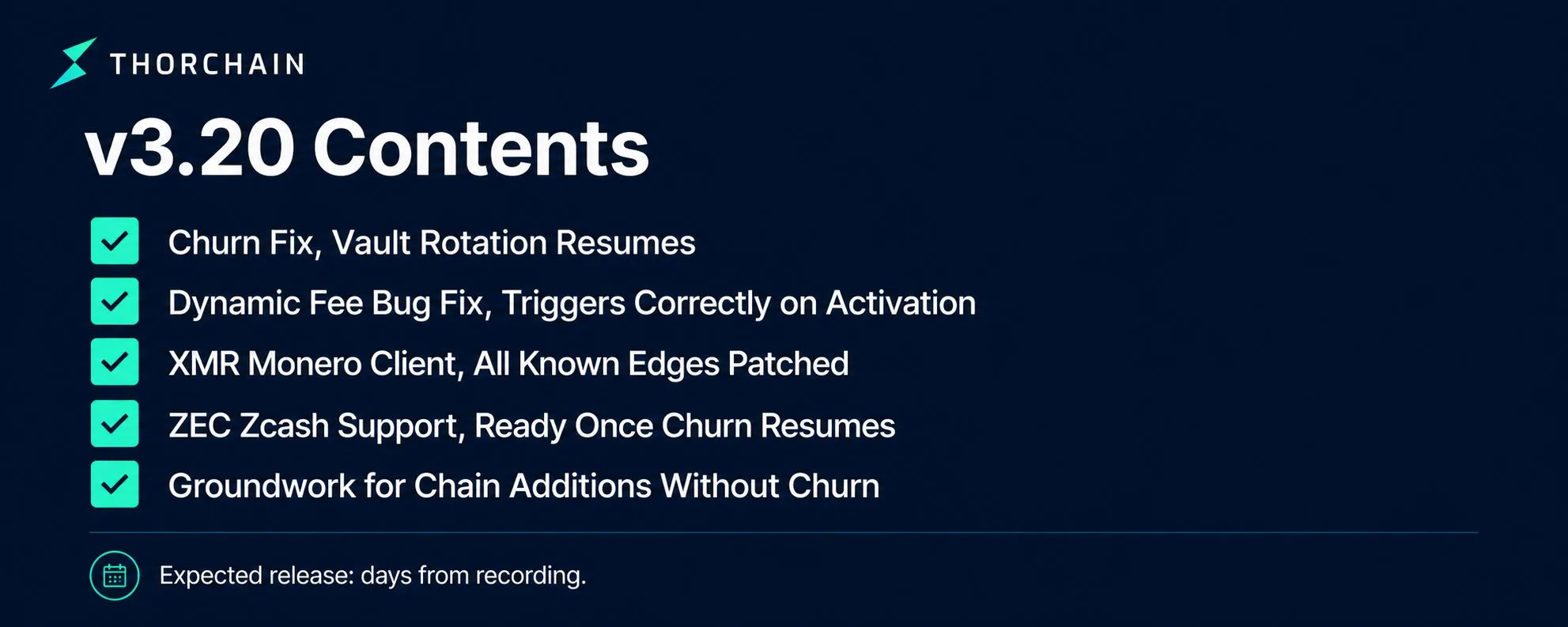 THORCHAIN

v3.20 Contents

Churn Fix, Vault Rotation Resumes

Dynamic Fee Bug Fix, Triggers Correctly on Activation

XMR Monero Client, All Known Edges Patched

ZEC Zcash Support, Ready Once Churn Resumes

Groundwork for Chain Additions Without Churn

Expected release: days from recording.